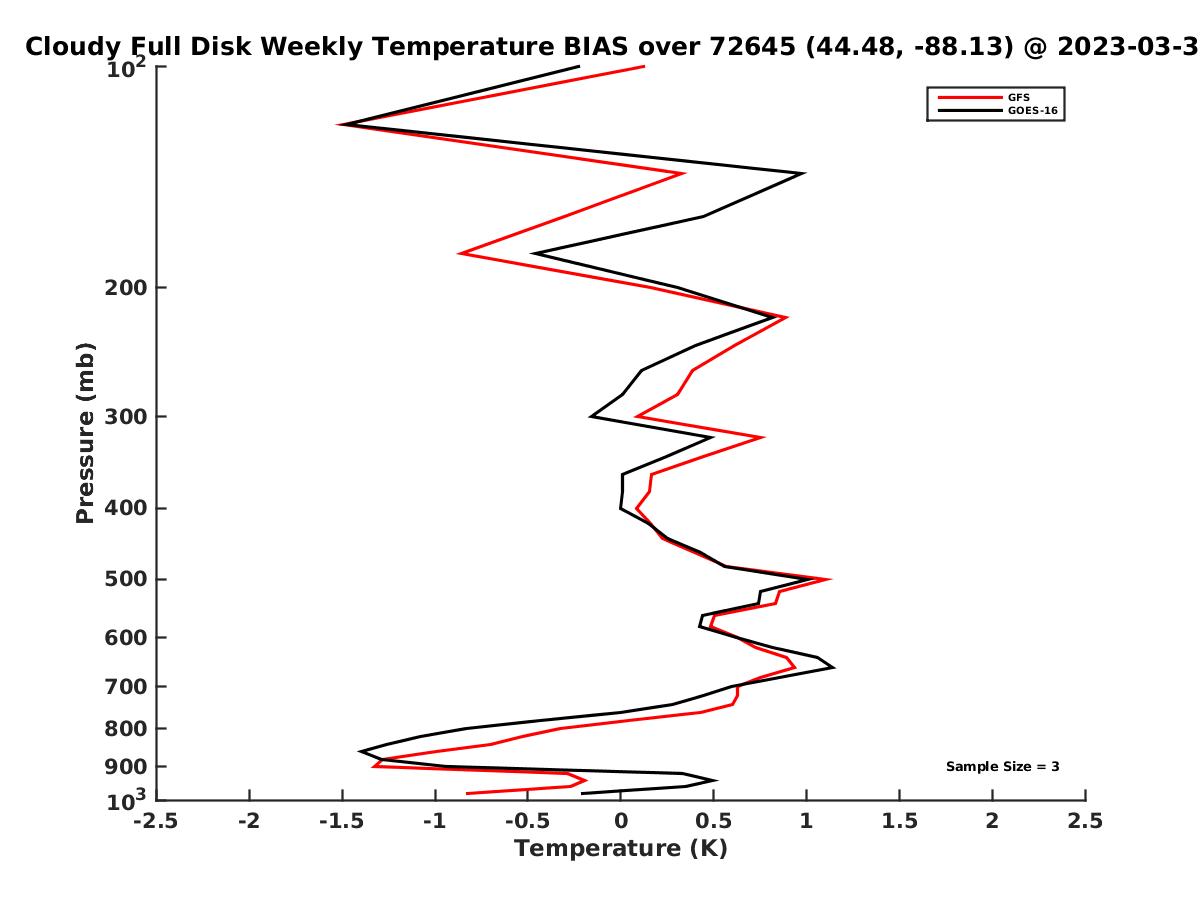 Cloudy Full Disk Weekly Temperature BIAS over 72645 (44.48, -88.13) @ 2023-03-3

GFS
GOES-16

Pressure (mb)

$10^2$
200
300
400
500
600
700
800
900
$10^3$

Sample Size = 3

-2.5 -2 -1.5 -1 -0.5 0 0.5 1 1.5 2 2.5
Temperature (K)